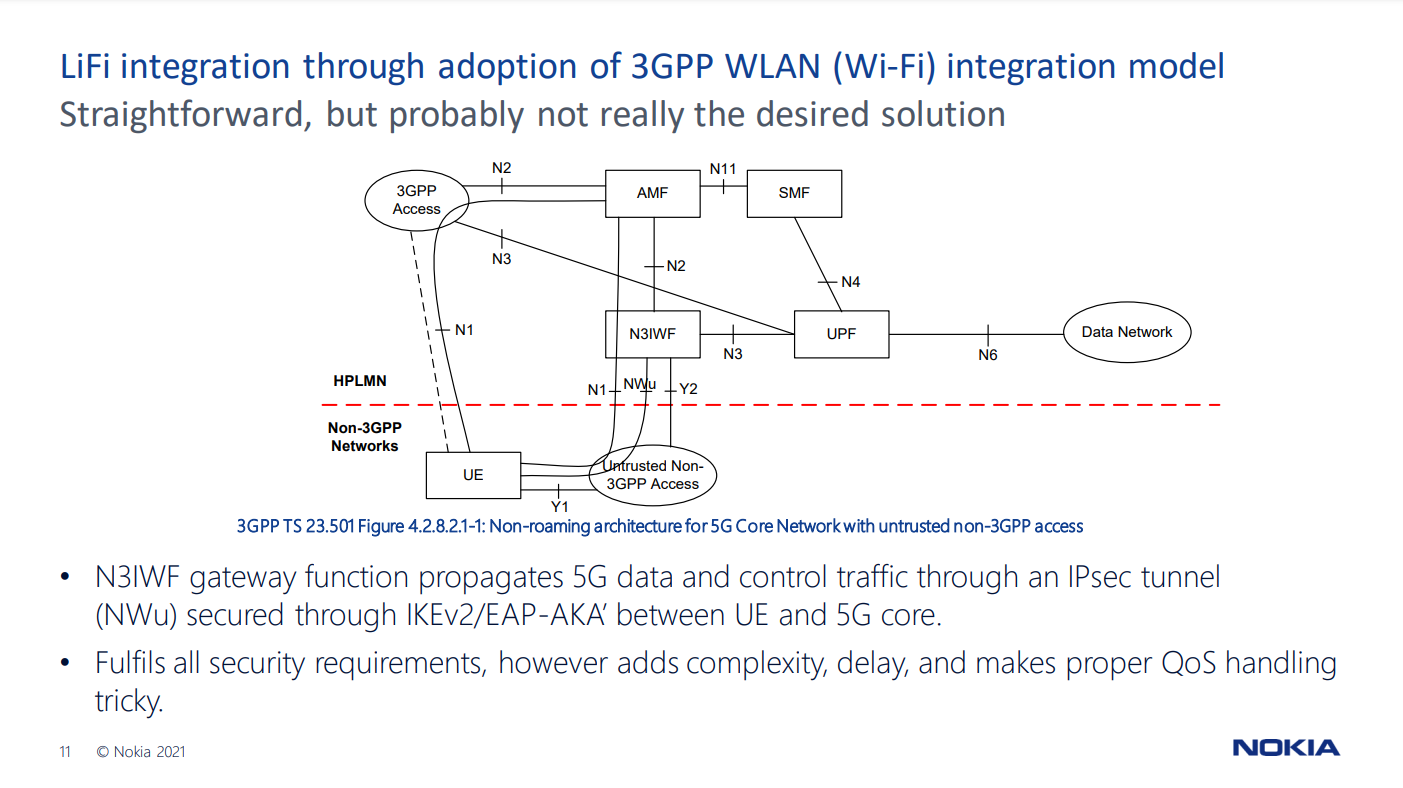 LiFi integration through adoption of 3GPP WLAN (Wi-Fi) integration model
Straightforward, but probably not really the desired solution

3GPP Access
N2
AMF
N11
SMF
N3
N2
N4
N1
N3IWF
N3
UPF
N6
Data Network
HPLMN
N1
NWu
Y2
Non-3GPP Networks
UE
Untrusted Non-3GPP Access
Y1

3GPP TS 23.501 Figure 4.2.8.2.1-1: Non-roaming architecture for 5G Core Network with untrusted non-3GPP access

• N3IWF gateway function propagates 5G data and control traffic through an IPsec tunnel (NWu) secured through IKEv2/EAP-AKA' between UE and 5G core.
• Fulfils all security requirements, however adds complexity, delay, and makes proper QoS handling tricky.

11 © Nokia 2021
NOKIA